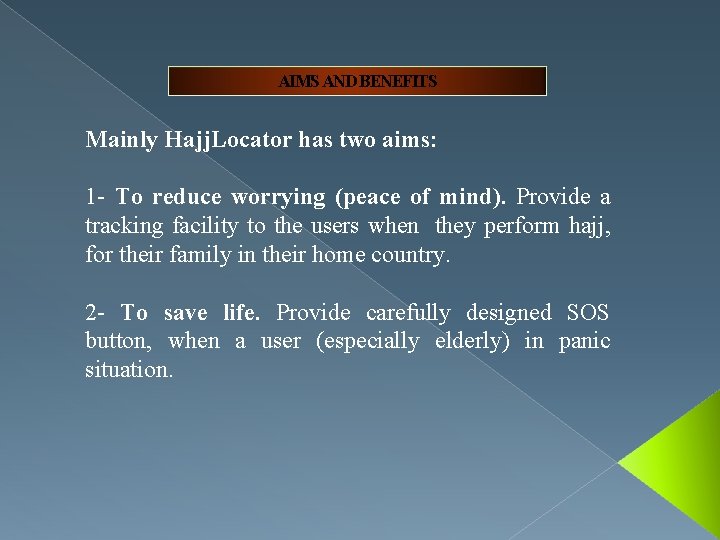 AIMS AND BENEFITS

Mainly HajjLocator has two aims:

1- To reduce worrying (peace of mind). Provide a tracking facility to the users when they perform hajj, for their family in their home country.

2- To save life. Provide carefully designed SOS button, when a user (especially elderly) in panic situation.